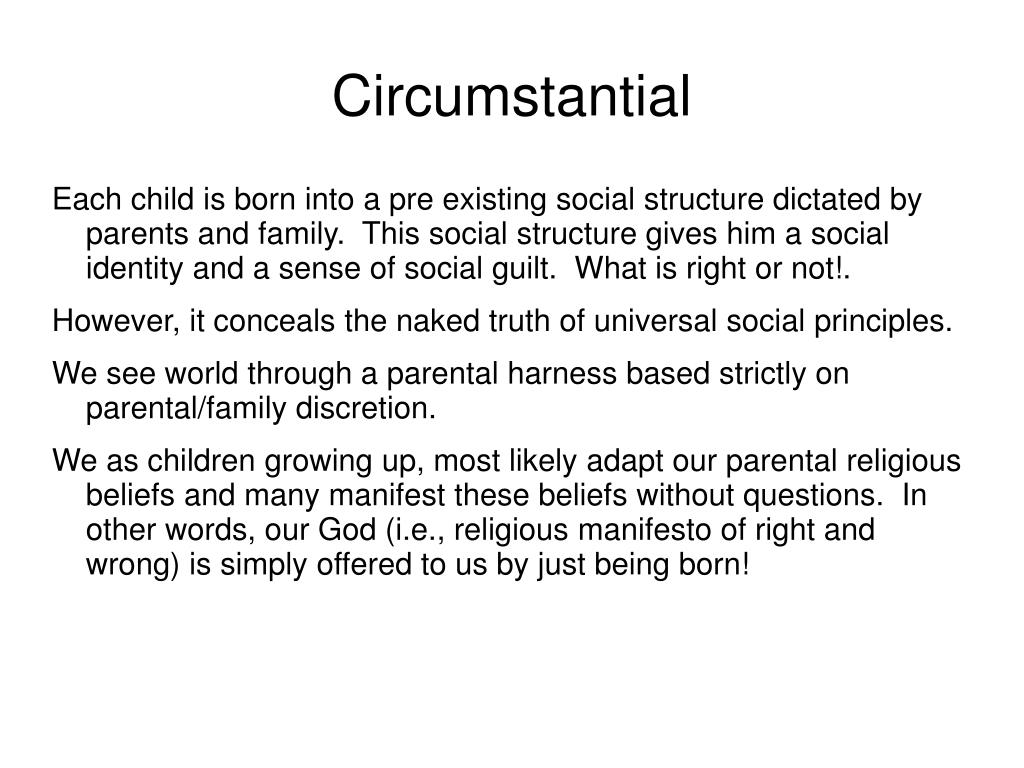 Circumstantial

Each child is born into a pre existing social structure dictated by parents and family. This social structure gives him a social identity and a sense of social guilt. What is right or not!.

However, it conceals the naked truth of universal social principles.

We see world through a parental harness based strictly on parental/family discretion.

We as children growing up, most likely adapt our parental religious beliefs and many manifest these beliefs without questions. In other words, our God (i.e., religious manifesto of right and wrong) is simply offered to us by just being born!